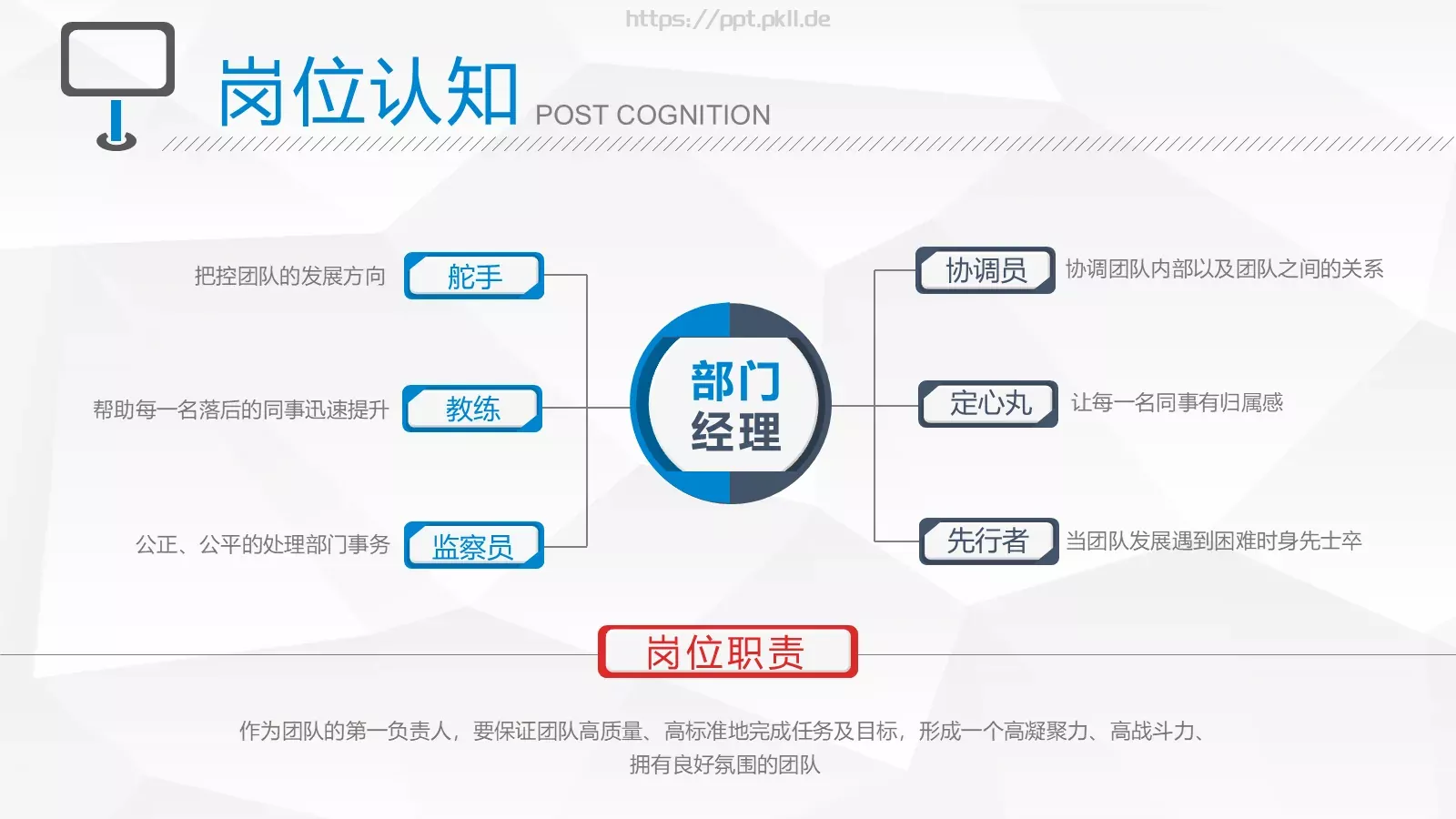 https://ppt.pkll.de

岗位认知 POST COGNITION

把控团队的发展方向 舵手

帮助每一名落后的同事迅速提升 教练

公正、公平的处理部门事务 监察员

部门经理

协调员 协调团队内部以及团队之间的关系

定心丸 让每一名同事有归属感

先行者 当团队发展遇到困难时身先士卒

岗位职责

作为团队的第一负责人，要保证团队高质量、高标准地完成任务及目标，形成一个高凝聚力、高战斗力、拥有良好氛围的团队